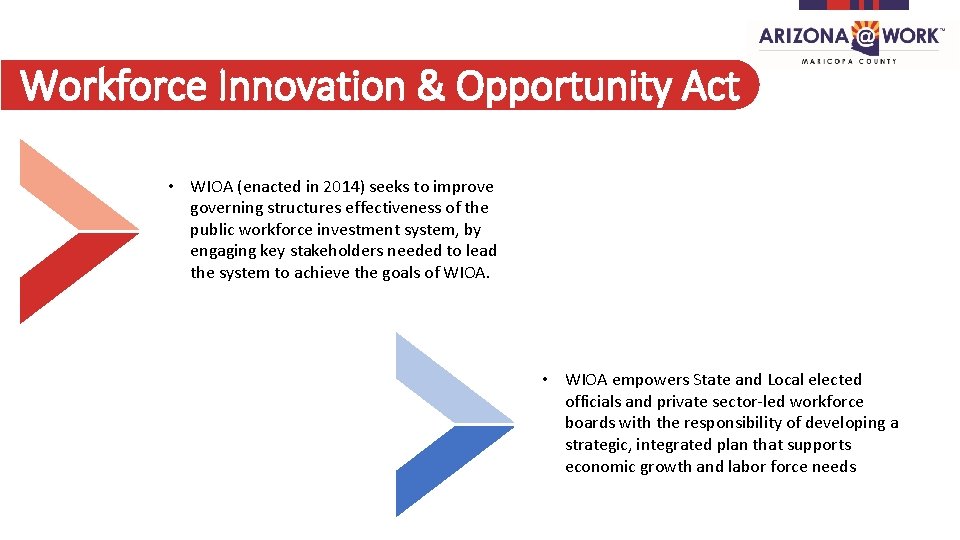 ARIZONA@WORK™
MARICOPA COUNTY

Workforce Innovation & Opportunity Act

• WIOA (enacted in 2014) seeks to improve governing structures effectiveness of the public workforce investment system, by engaging key stakeholders needed to lead the system to achieve the goals of WIOA.

• WIOA empowers State and Local elected officials and private sector-led workforce boards with the responsibility of developing a strategic, integrated plan that supports economic growth and labor force needs